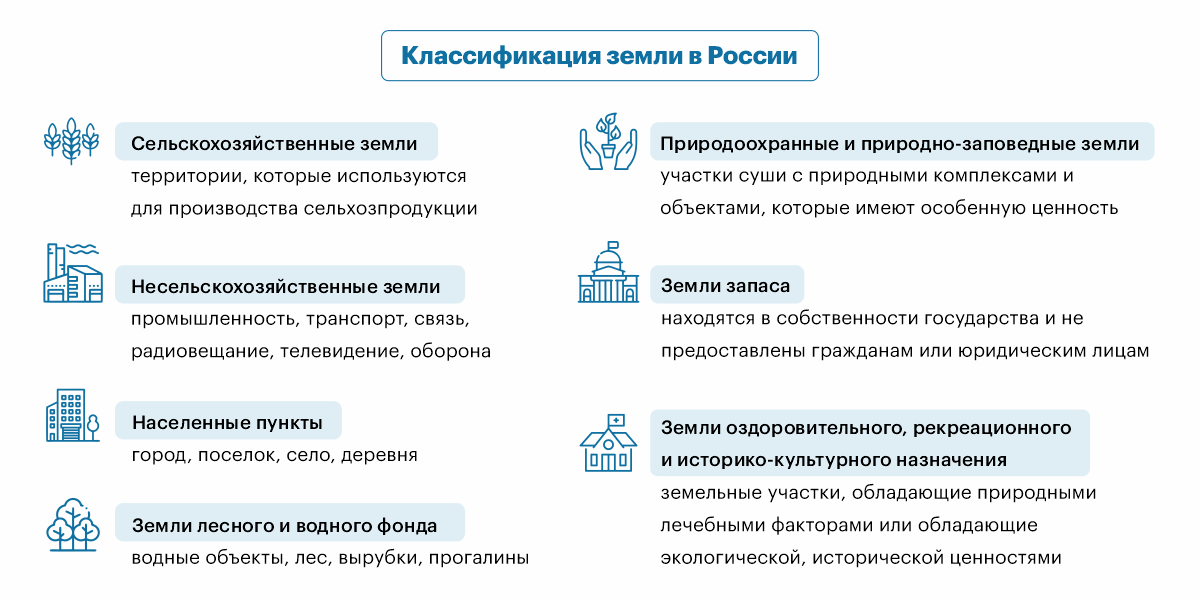 Классификация земли в России

Сельскохозяйственные земли
территории, которые используются для производства сельхозпродукции

Несельскохозяйственные земли
промышленность, транспорт, связь, радиовещание, телевидение, оборона

Населенные пункты
город, поселок, село, деревня

Земли лесного и водного фонда
водные объекты, лес, вырубки, прогалины

Природоохранные и природно-заповедные земли
участки суши с природными комплексами и объектами, которые имеют особенную ценность

Земли запаса
находятся в собственности государства и не предоставлены гражданам или юридическим лицам

Земли оздоровительного, рекреационного и историко-культурного назначения
земельные участки, обладающие природными лечебными факторами или обладающие экологической, исторической ценностями